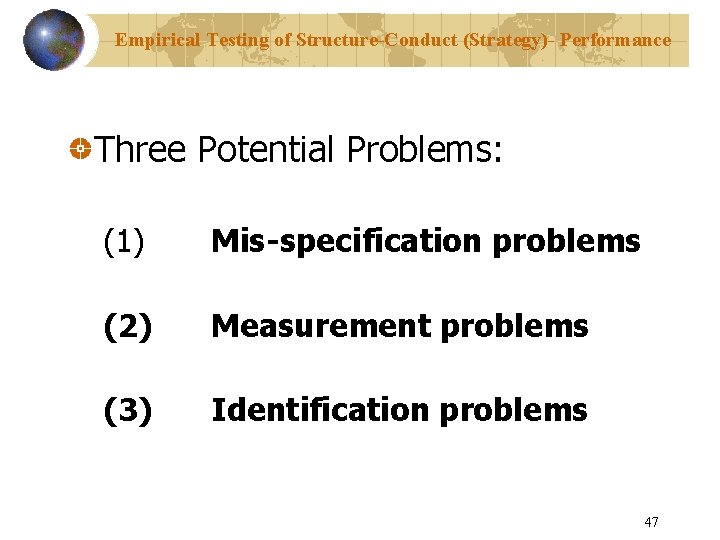 Empirical Testing of Structure-Conduct (Strategy)- Performance

Three Potential Problems:

(1) Mis-specification problems

(2) Measurement problems

(3) Identification problems

47